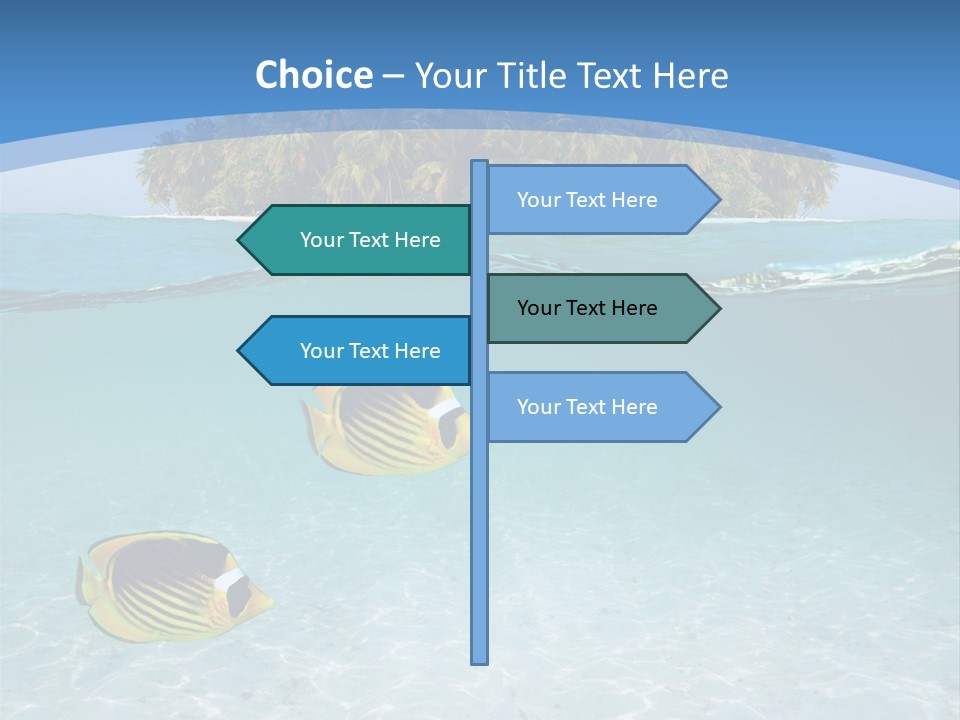 Choice – Your Title Text Here

Your Text Here

Your Text Here

Your Text Here

Your Text Here

Your Text Here